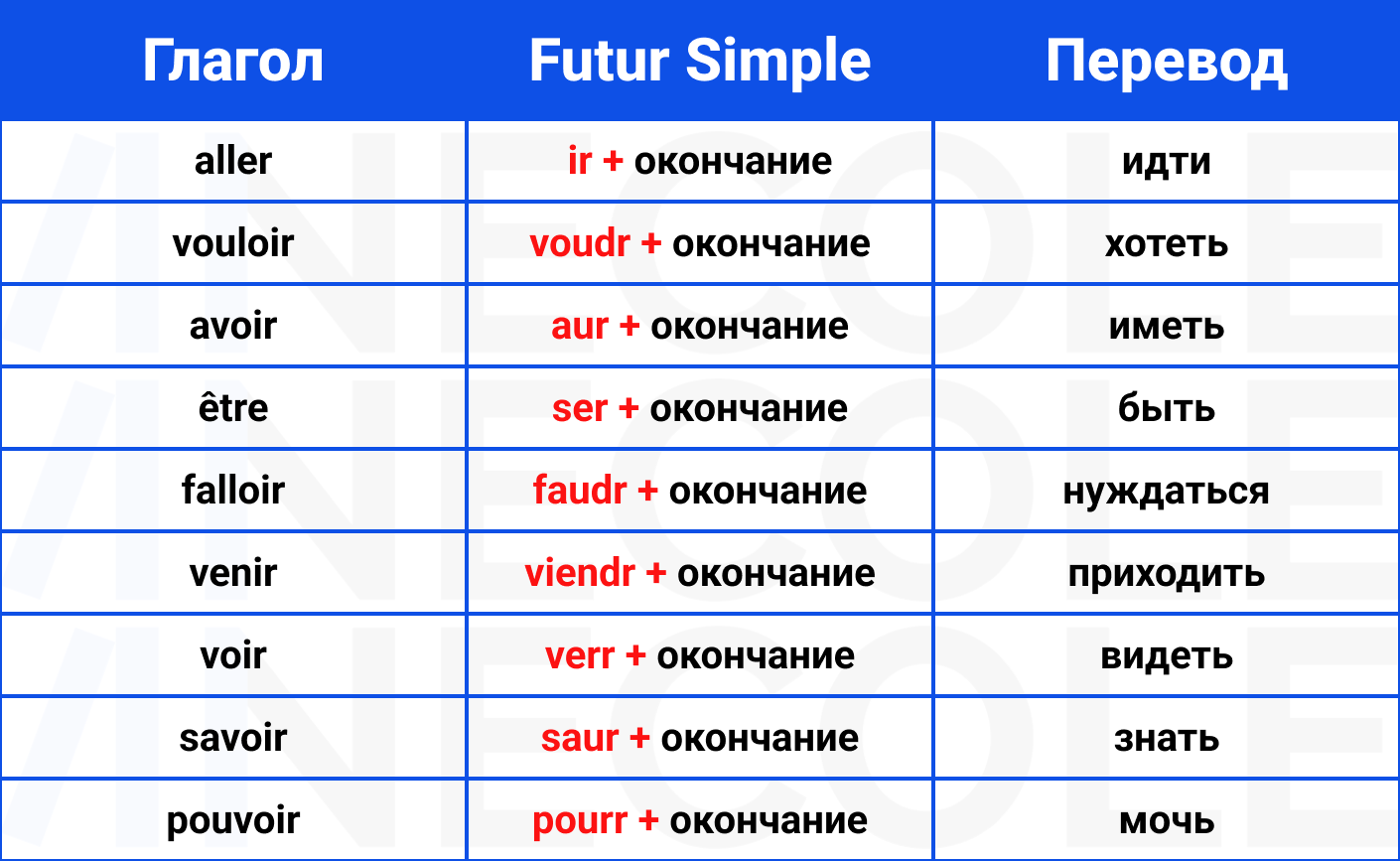 | Глагол | Futur Simple | Перевод |
|---|---|---|
| aller | ir + окончание | идти |
| vouloir | voudr + окончание | хотеть |
| avoir | aur + окончание | иметь |
| être | ser + окончание | быть |
| falloir | faudr + окончание | нуждаться |
| venir | viendr + окончание | приходить |
| voir | verr + окончание | видеть |
| savoir | saur + окончание | знать |
| pouvoir | pourr + окончание | мочь |